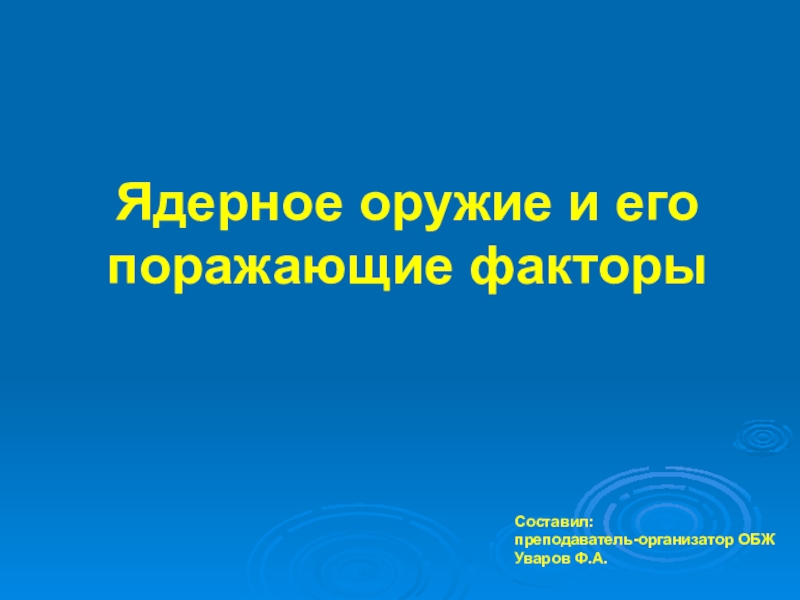 Ядерное оружие и его поражающие факторы

Составил:
преподаватель-организатор ОБЖ
Уваров Ф.А.